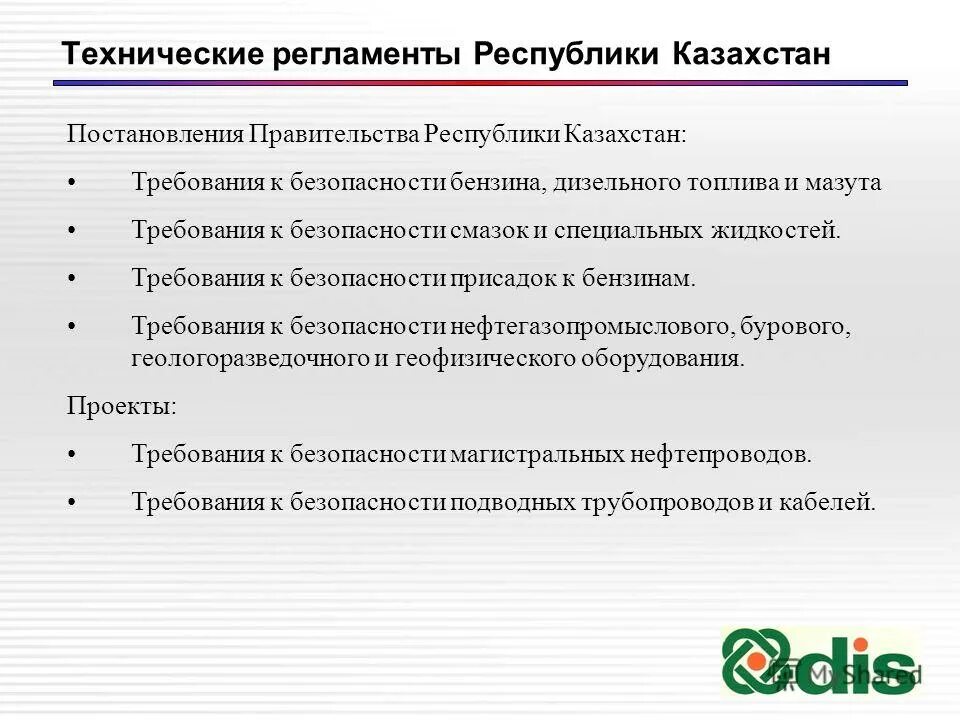 Технические регламенты Республики Казахстан

Постановления Правительства Республики Казахстан:

• Требования к безопасности бензина, дизельного топлива и мазута

• Требования к безопасности смазок и специальных жидкостей.

• Требования к безопасности присадок к бензинам.

• Требования к безопасности нефтегазопромыслового, бурового, геологоразведочного и геофизического оборудования.

Проекты:

• Требования к безопасности магистральных нефтепроводов.

• Требования к безопасности подводных трубопроводов и кабелей.

dis

MyShared